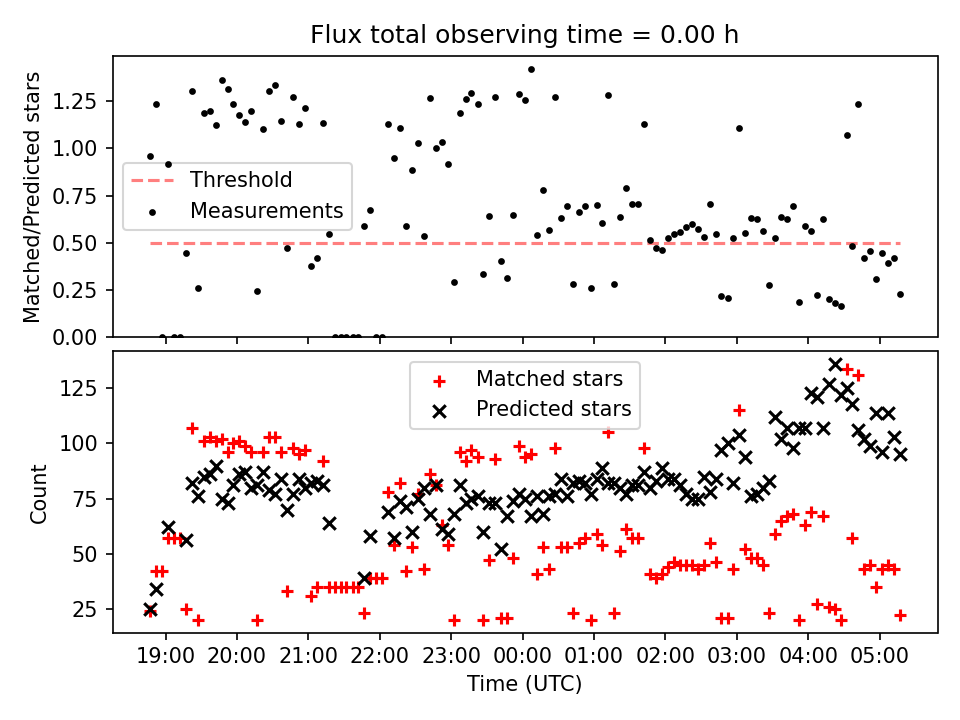 Flux total observing time = 0.00 h

Matched/Predicted stars

1.25
1.00
0.75
0.50
0.25
0.00

Threshold
Measurements

Count

125
100
75
50
25

Matched stars
Predicted stars

19:00 20:00 21:00 22:00 23:00 00:00 01:00 02:00 03:00 04:00 05:00

Time (UTC)